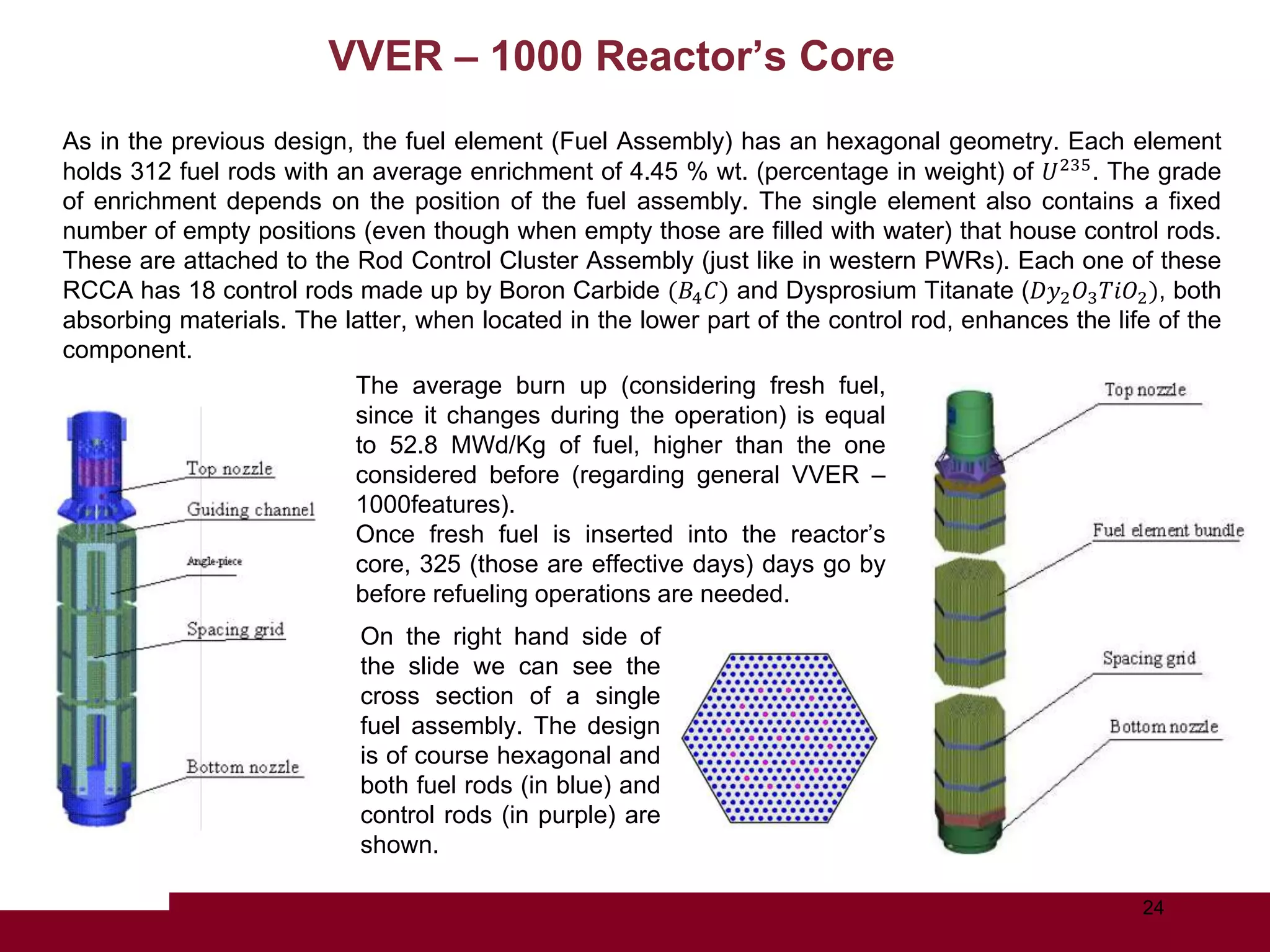 VVER – 1000 Reactor’s Core

As in the previous design, the fuel element (Fuel Assembly) has an hexagonal geometry. Each element holds 312 fuel rods with an average enrichment of 4.45 % wt. (percentage in weight) of $U^{235}$. The grade of enrichment depends on the position of the fuel assembly. The single element also contains a fixed number of empty positions (even though when empty those are filled with water) that house control rods. These are attached to the Rod Control Cluster Assembly (just like in western PWRs). Each one of these RCCA has 18 control rods made up by Boron Carbide $(B_4C)$ and Dysprosium Titanate $(Dy_2O_3TiO_2)$, both absorbing materials. The latter, when located in the lower part of the control rod, enhances the life of the component.

Top nozzle
Guiding channel
Angle-piece
Spacing grid
Bottom nozzle

The average burn up (considering fresh fuel, since it changes during the operation) is equal to 52.8 MWd/Kg of fuel, higher than the one considered before (regarding general VVER – 1000features).
Once fresh fuel is inserted into the reactor’s core, 325 (those are effective days) days go by before refueling operations are needed.

On the right hand side of the slide we can see the cross section of a single fuel assembly. The design is of course hexagonal and both fuel rods (in blue) and control rods (in purple) are shown.

Top nozzle
Fuel element bundle
Spacing grid
Bottom nozzle

24